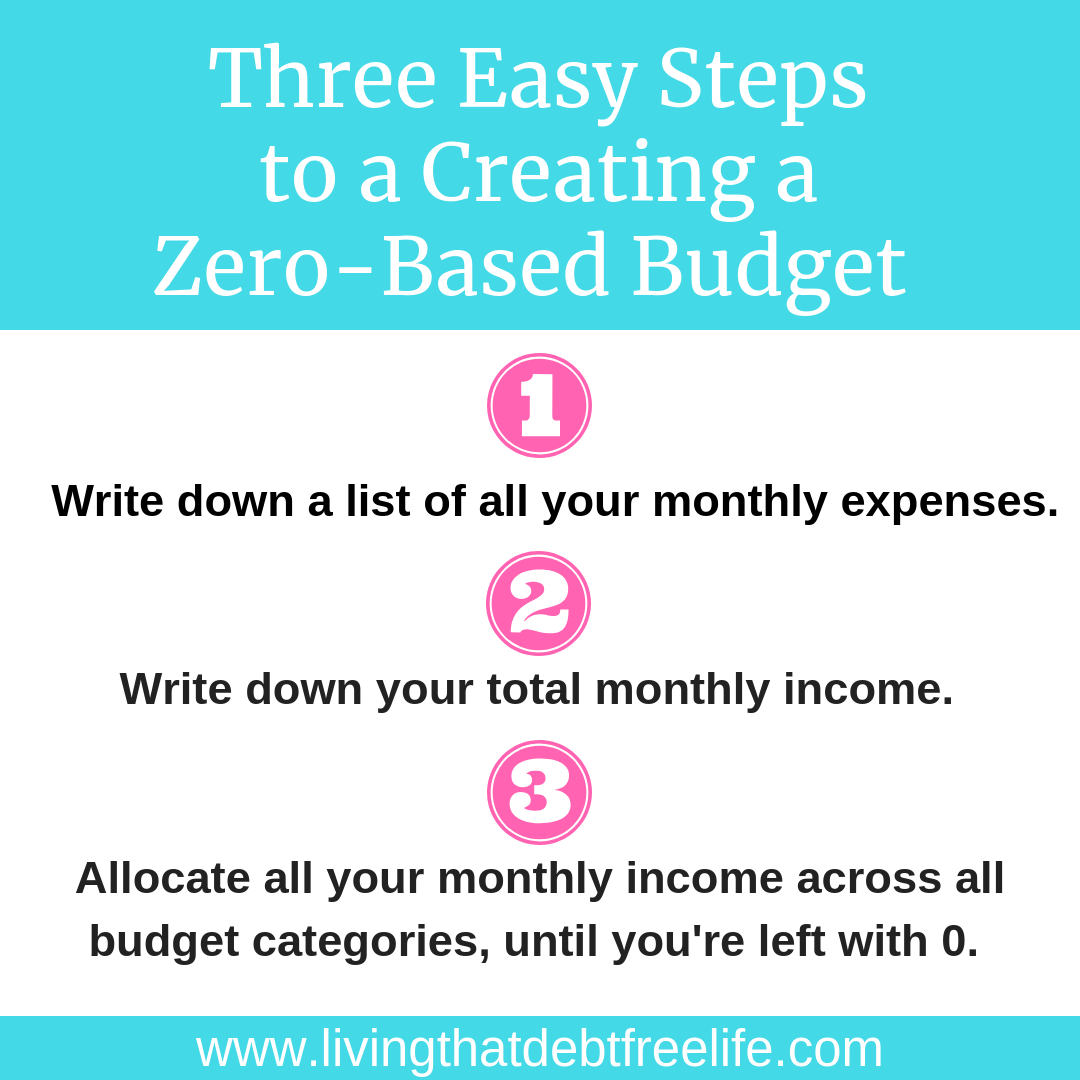 Three Easy Steps to a Creating a Zero-Based Budget

1

Write down a list of all your monthly expenses.

2

Write down your total monthly income.

3

Allocate all your monthly income across all budget categories, until you're left with 0.

www.livingthatdebtfreelife.com